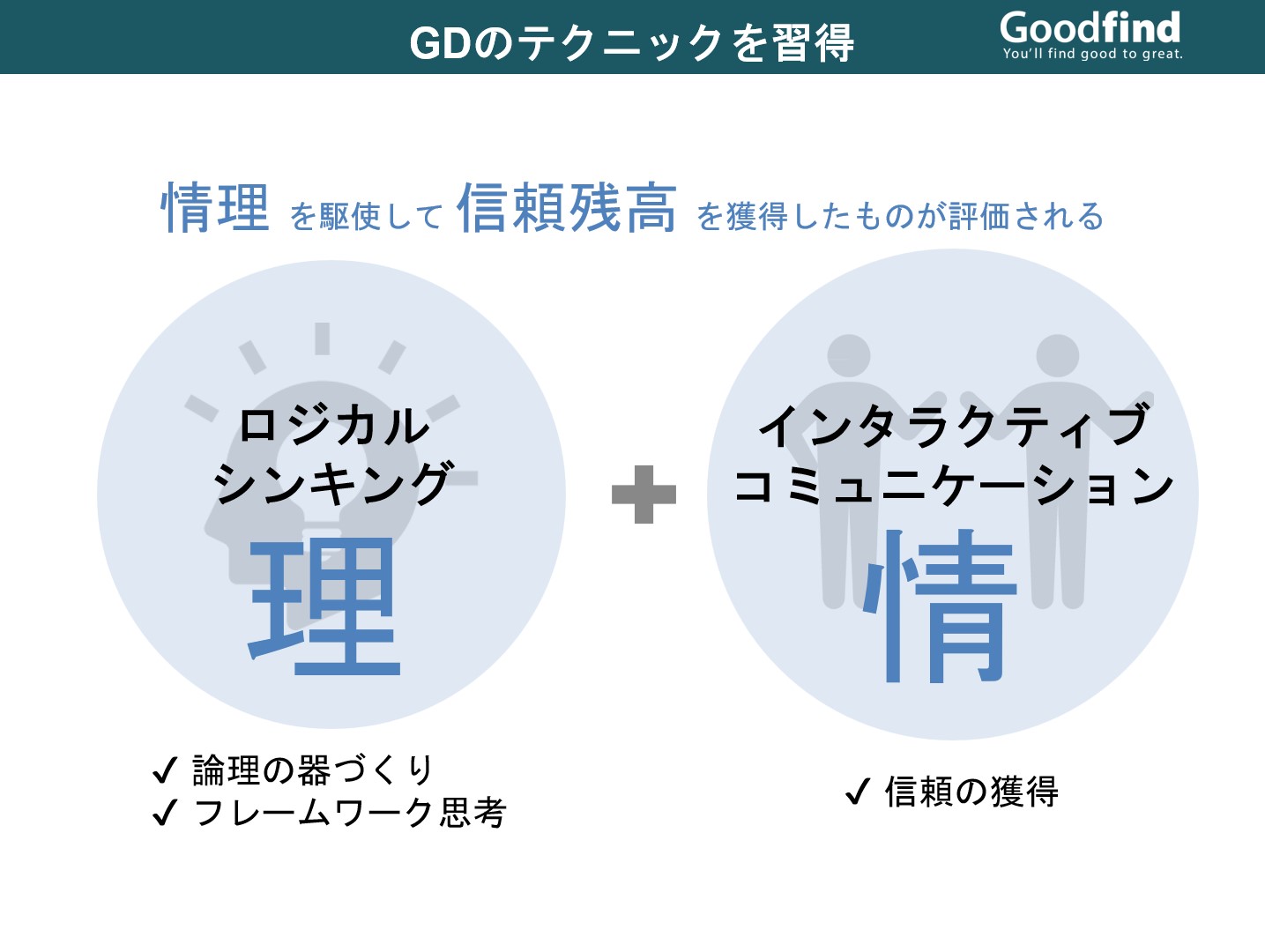 GDのテクニックを習得

Goodfind
You'll find good to great.

情理 を駆使して 信頼残高 を獲得したものが評価される

ロジカル
シンキング
理

+

インタラクティブ
コミュニケーション
情

✓ 論理の器づくり
✓ フレームワーク思考

✓ 信頼の獲得